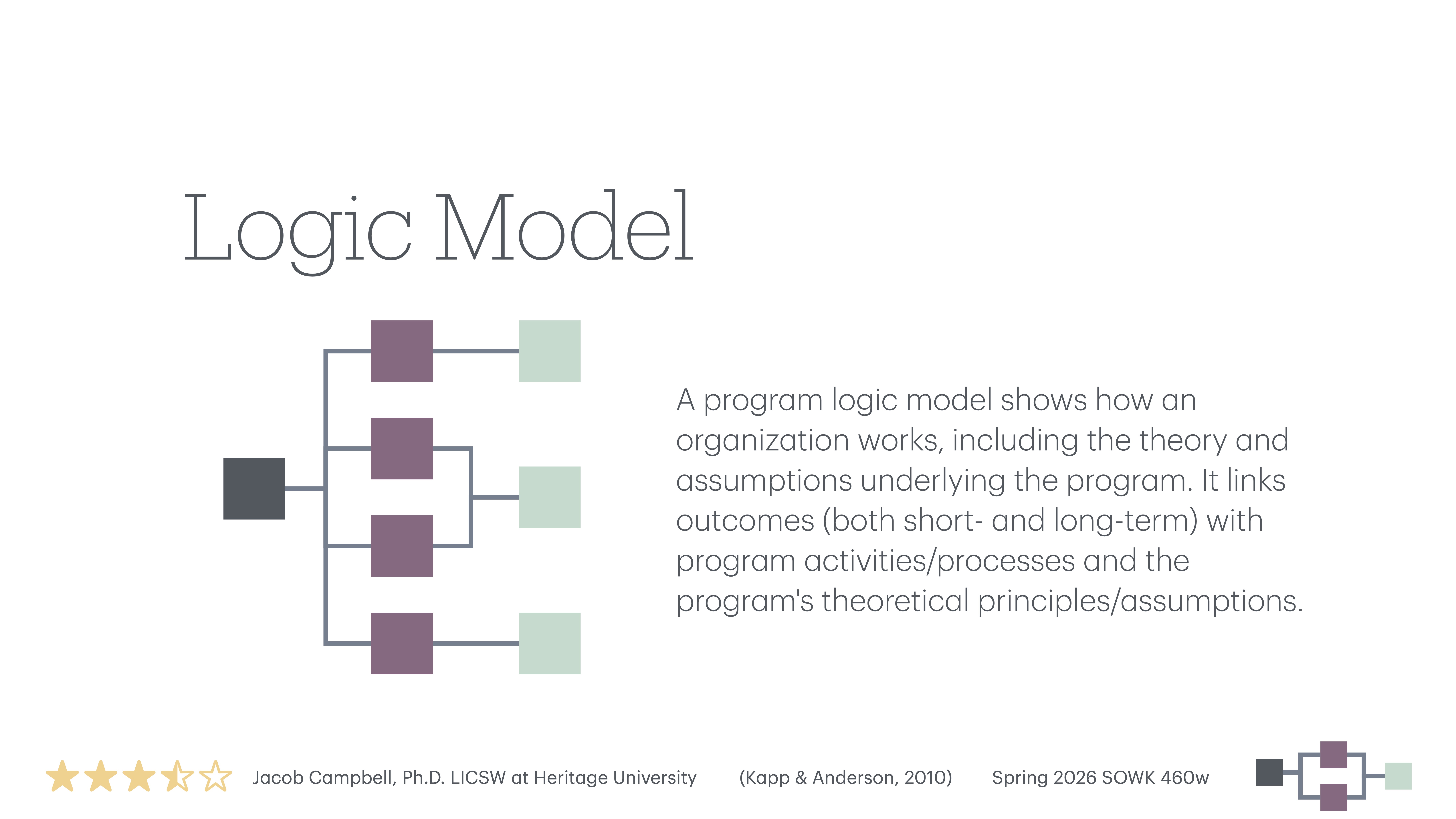 Logic Model

A program logic model shows how an organization works, including the theory and assumptions underlying the program. It links outcomes (both short- and long-term) with program activities/processes and the program's theoretical principles/assumptions.

Jacob Campbell, Ph.D. LICSW at Heritage University

(Kapp & Anderson, 2010)

Spring 2026 SOWK 460w